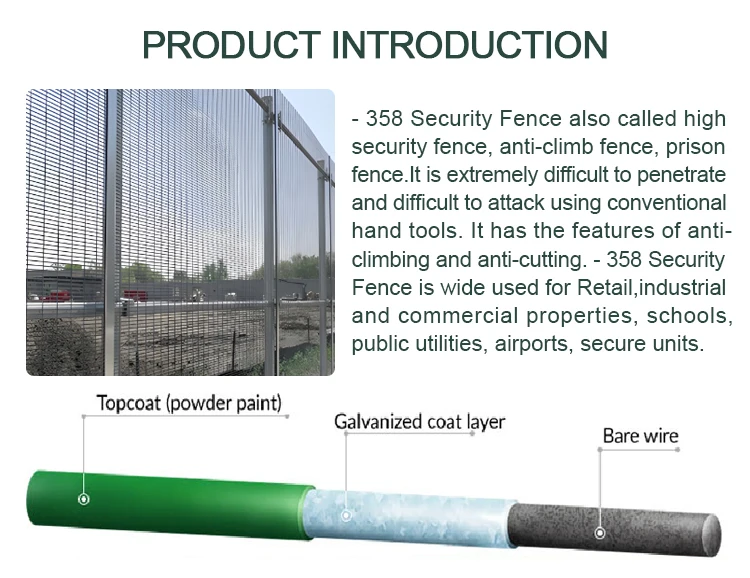 PRODUCT INTRODUCTION

- 358 Security Fence also called high security fence, anti-climb fence, prison fence.It is extremely difficult to penetrate and difficult to attack using conventional hand tools. It has the features of anti-climbing and anti-cutting. - 358 Security Fence is wide used for Retail,industrial and commercial properties, schools, public utilities, airports, secure units.

Topcoat (powder paint)

Galvanized coat layer

Bare wire